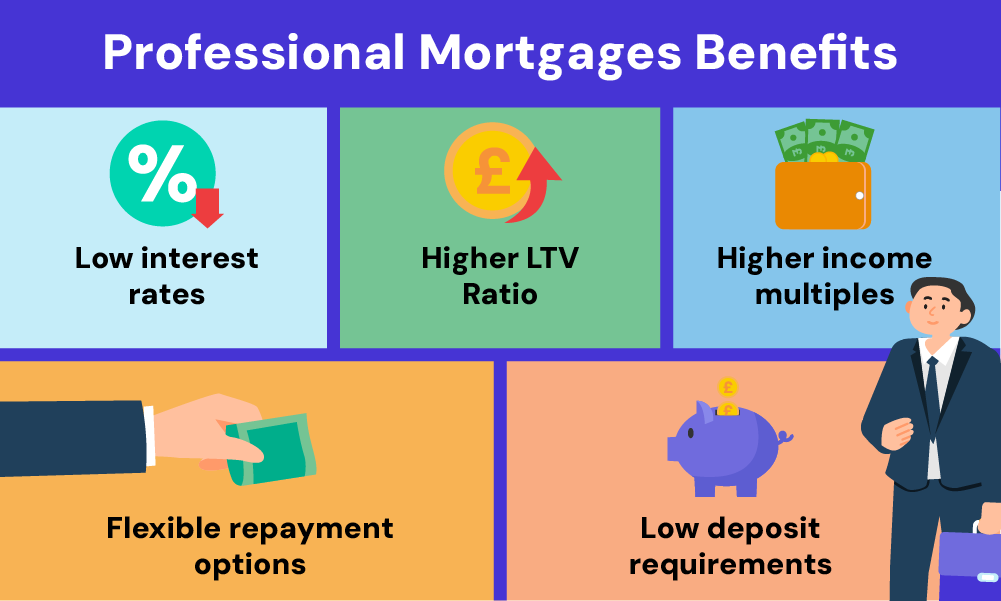 Professional Mortgages Benefits

%

Low interest rates

£

Higher LTV Ratio

Higher income multiples

Flexible repayment options

£

£

Low deposit requirements